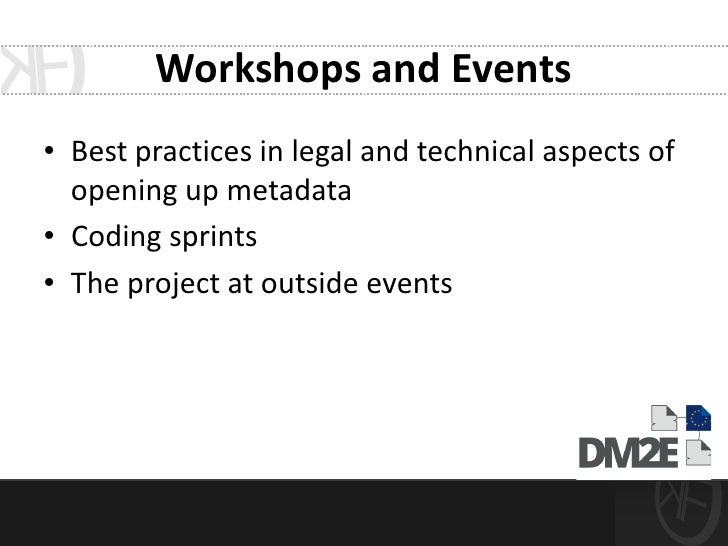 Workshops and Events

• Best practices in legal and technical aspects of opening up metadata
• Coding sprints
• The project at outside events

DM2E